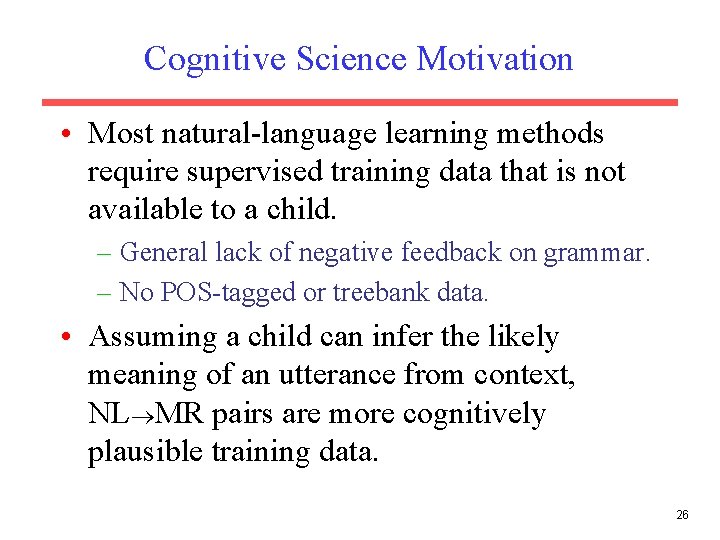 Cognitive Science Motivation

• Most natural-language learning methods require supervised training data that is not available to a child.

– General lack of negative feedback on grammar.

– No POS-tagged or treebank data.

• Assuming a child can infer the likely meaning of an utterance from context, NL$\rightarrow$MR pairs are more cognitively plausible training data.

26